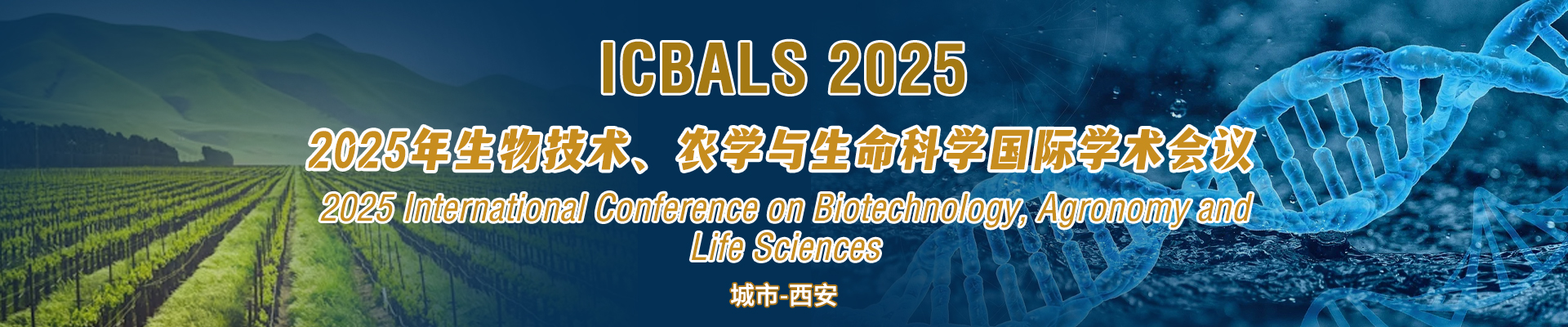 ICBALS 2025

2025年生物技术、农学与生命科学国际学术会议

2025 International Conference on Biotechnology, Agronomy and Life Sciences

城市-西安